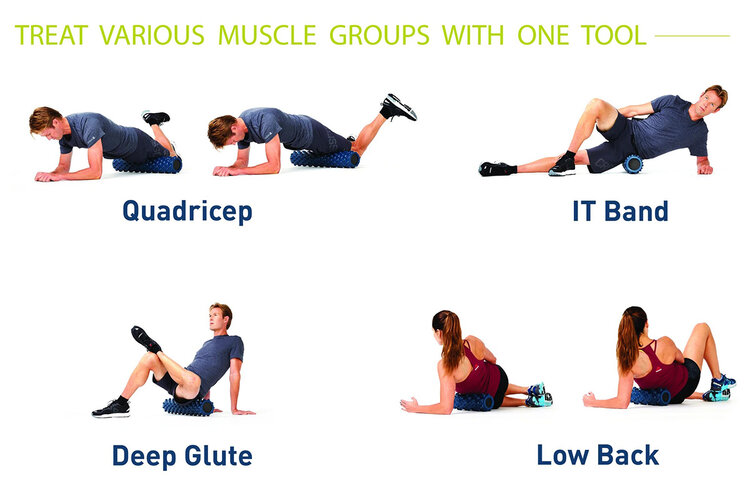 TREAT VARIOUS MUSCLE GROUPS WITH ONE TOOL

Quadricep

IT Band

Deep Glute

Low Back